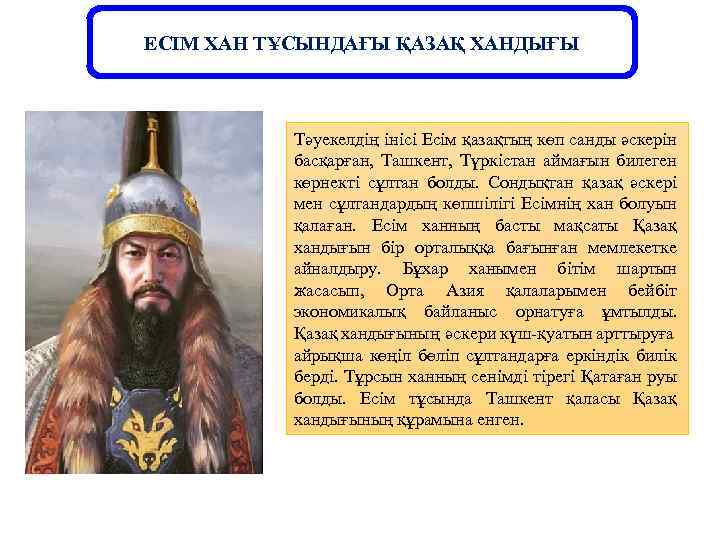 ЕСІМ ХАН ТҰСЫНДАҒЫ ҚАЗАҚ ХАНДЫҒЫ

Тәуекелдің інісі Есім қазақтың көп санды әскерін басқарған, Ташкент, Түркістан аймағын билеген көрнекті сұлтан болды. Сондықтан қазақ әскері мен сұлтандардың көпшілігі Есімнің хан болуын қалаған. Есім ханның басты мақсаты Қазақ хандығын бір орталыққа бағынған мемлекетке айналдыру. Бұхар ханымен бітім шартын жасасып, Орта Азия қалаларымен бейбіт экономикалық байланыс орнатуға ұмтылды. Қазақ хандығының әскери күш-қуатын арттыруға айрықша көңіл бөліп сұлтандарға еркіндік билік берді. Тұрсын ханның сенімді тірегі Қатаған руы болды. Есім тұсында Ташкент қаласы Қазақ хандығының құрамына енген.